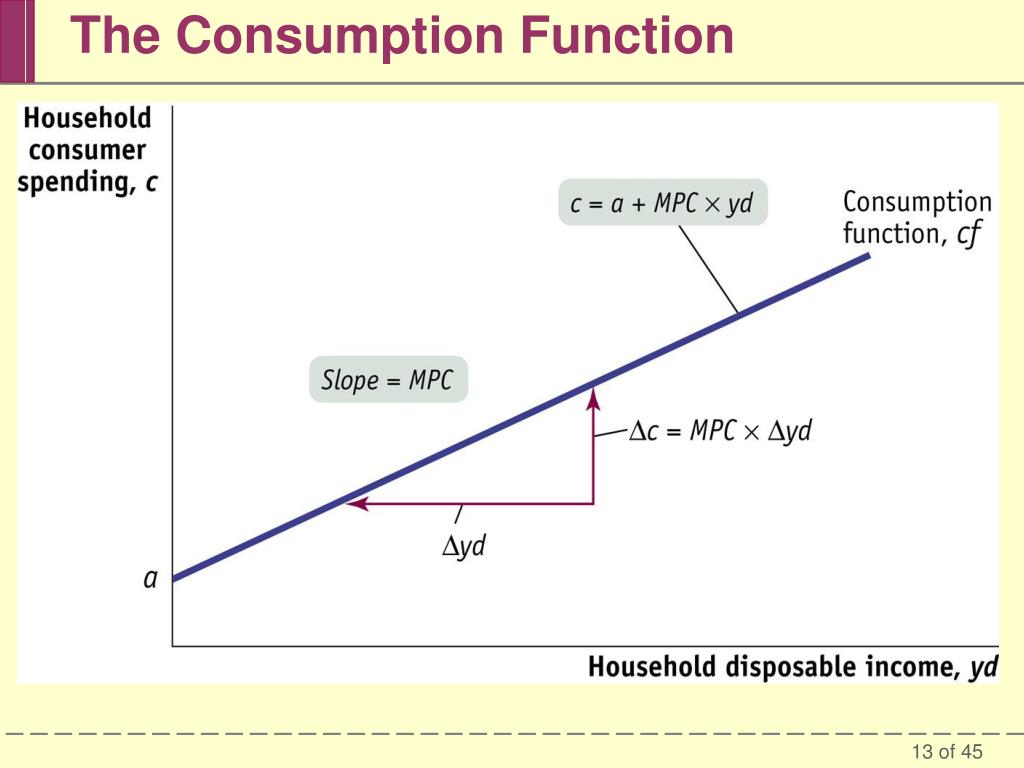 The Consumption Function

Household consumer spending, $c$

$c = a + MPC \times yd$

Consumption function, $cf$

Slope = $MPC$

$\Delta c = MPC \times \Delta yd$

$\Delta yd$

$a$

Household disposable income, $yd$

13 of 45